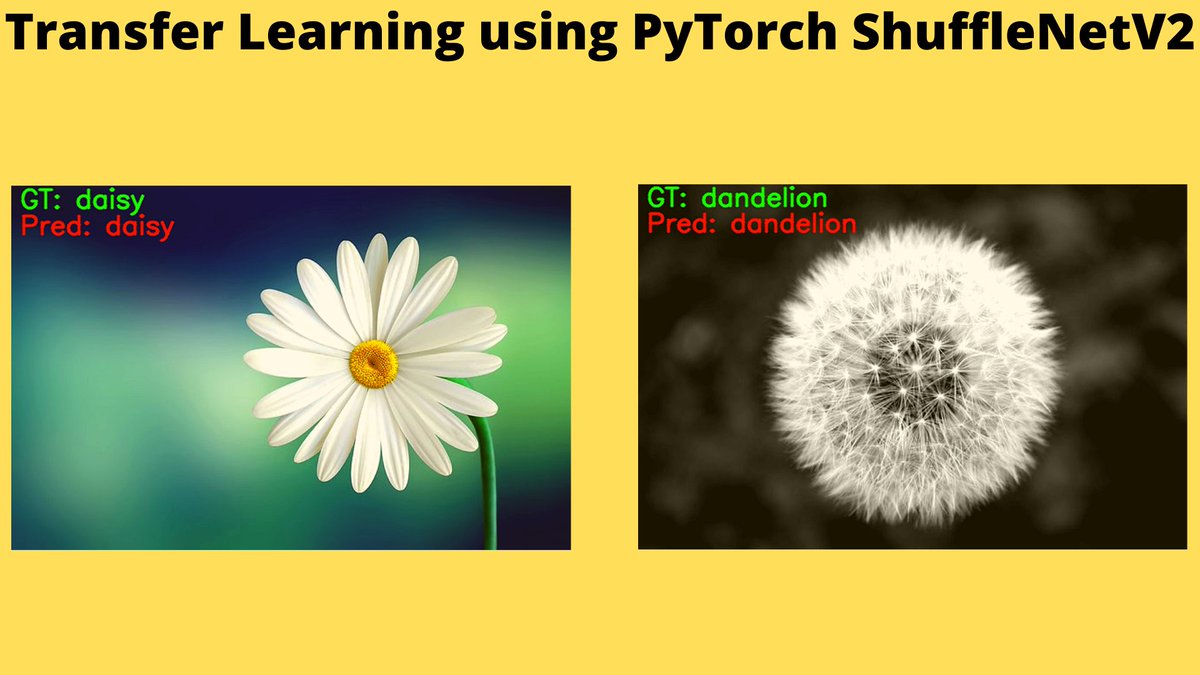 Transfer Learning using PyTorch ShuffleNetV2

GT: daisy
Pred: daisy

GT: dandelion
Pred: dandelion